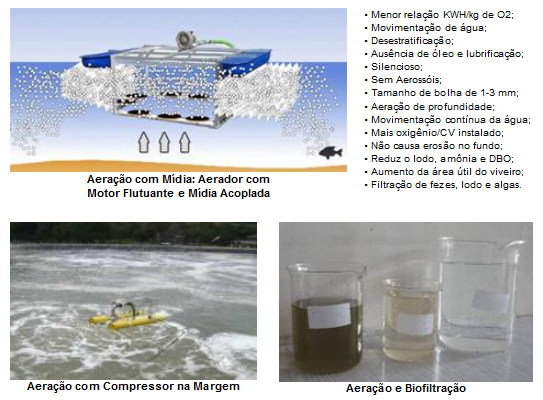 Aeração com Mídia: Aerador com Motor Flutuante e Mídia Acoplada

• Menor relação KWH/kg de O2;
• Movimentação de água;
• Desestratificação;
• Ausência de óleo e lubrificação;
• Silencioso;
• Sem Aerossóis;
• Tamanho de bolha de 1-3 mm;
• Aeração de profundidade;
• Movimentação contínua da água;
• Mais oxigênio/CV instalado;
• Não causa erosão no fundo;
• Reduz o lodo, amônia e DBO;
• Aumento da área útil do viveiro;
• Filtração de fezes, lodo e algas.

Aeração com Compressor na Margem

Aeração e Biofiltração